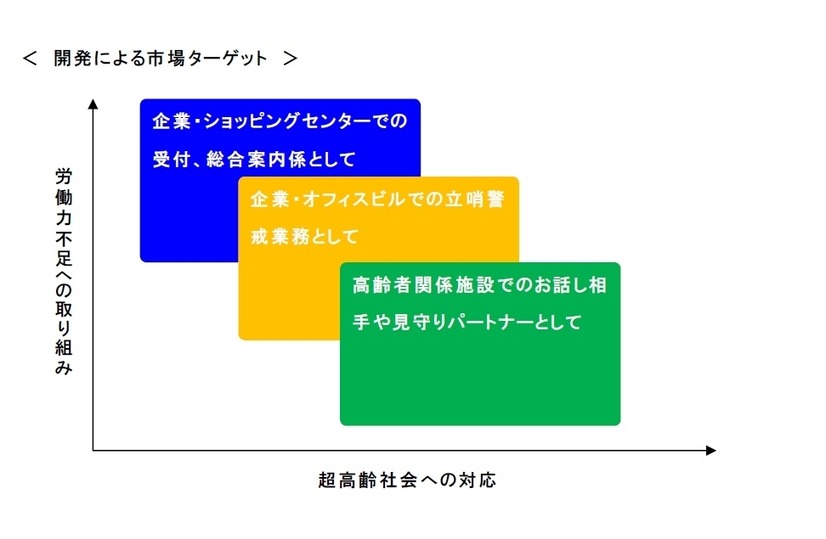 ＜ 開発による市場ターゲット ＞

労働力不足への取り組み

企業・ショッピングセンターでの受付、総合案内係として

企業・オフィスビルでの立哨警戒業務として

高齢者関係施設でのお話し相手や見守りパートナーとして

超高齢社会への対応